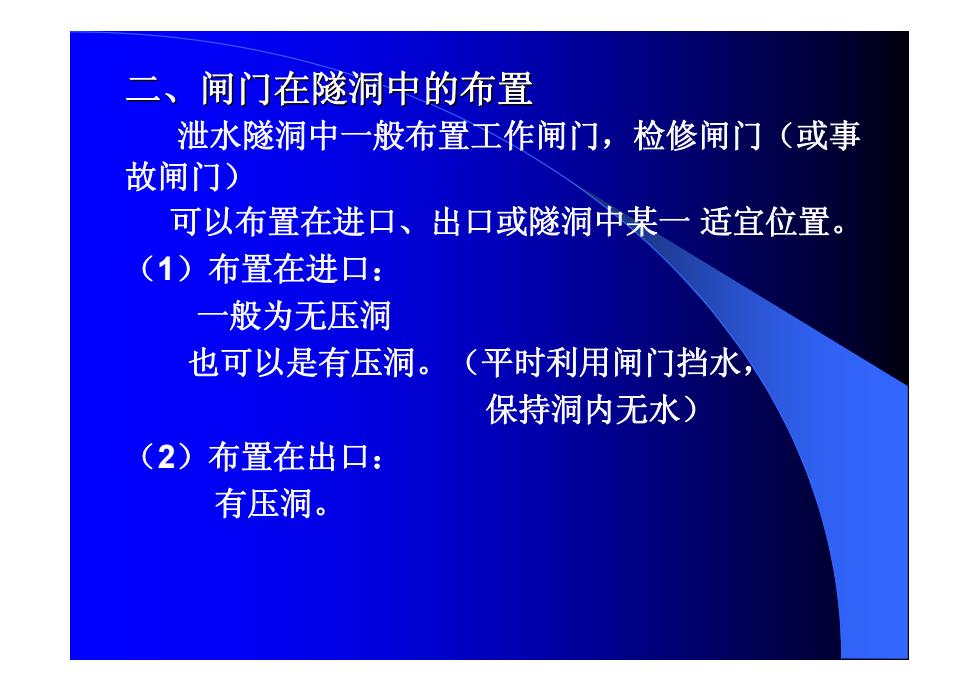 二、闸门在隧洞中的布置

泄水隧洞中一般布置工作闸门，检修闸门（或事故闸门）

可以布置在进口、出口或隧洞中某一 适宜位置。

（1）布置在进口：

一般为无压洞

也可以是有压洞。（平时利用闸门挡水，保持洞内无水）

（2）布置在出口：

有压洞。